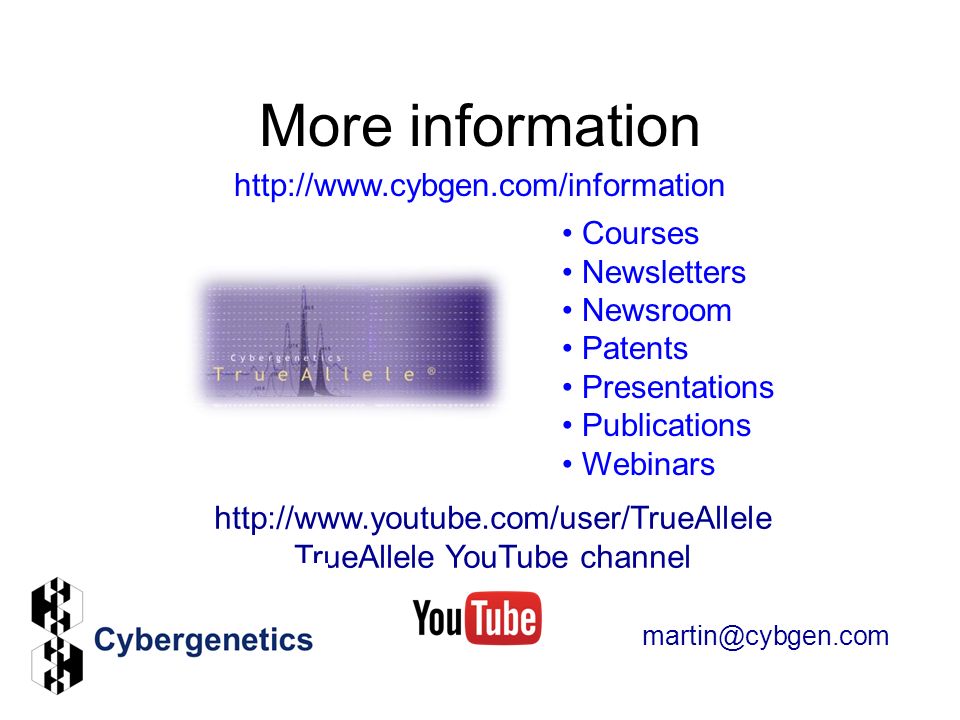 More information

http://www.cybgen.com/information

Cybergenetics
TrueAllele®

• Courses
• Newsletters
• Newsroom
• Patents
• Presentations
• Publications
• Webinars

http://www.youtube.com/user/TrueAllele
TrueAllele YouTube channel

Cybergenetics

YouTube

martin@cybgen.com